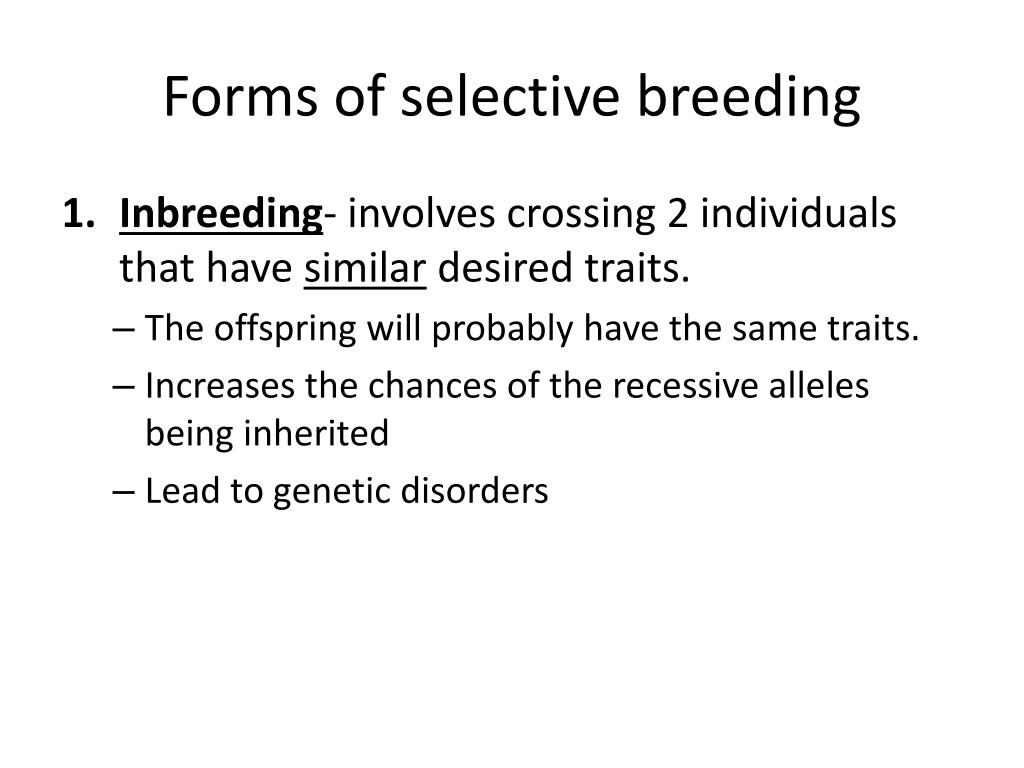 Forms of selective breeding

1. Inbreeding- involves crossing 2 individuals that have similar desired traits.
– The offspring will probably have the same traits.
– Increases the chances of the recessive alleles being inherited
– Lead to genetic disorders